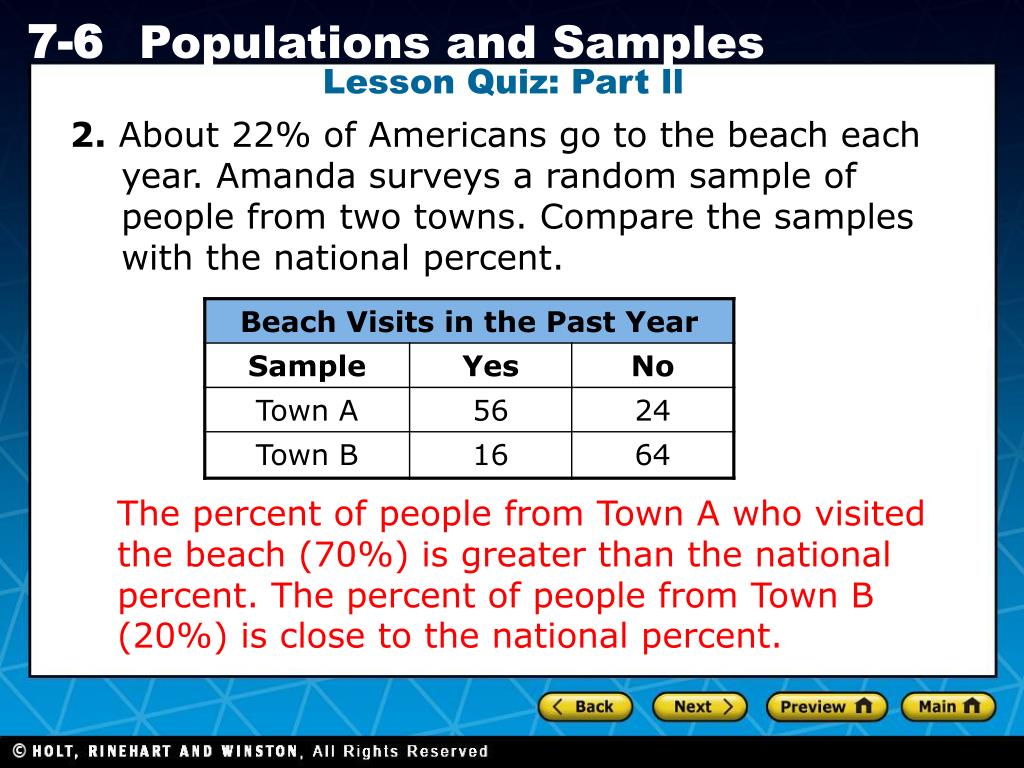 7-6 Populations and Samples

Lesson Quiz: Part II

2. About 22% of Americans go to the beach each year. Amanda surveys a random sample of people from two towns. Compare the samples with the national percent.

| Beach Visits in the Past Year | | |
|---|---|---|
| Sample | Yes | No |
| Town A | 56 | 24 |
| Town B | 16 | 64 |

The percent of people from Town A who visited the beach (70%) is greater than the national percent. The percent of people from Town B (20%) is close to the national percent.

Back Next Preview Main

© HOLT, RINEHART AND WINSTON, All Rights Reserved